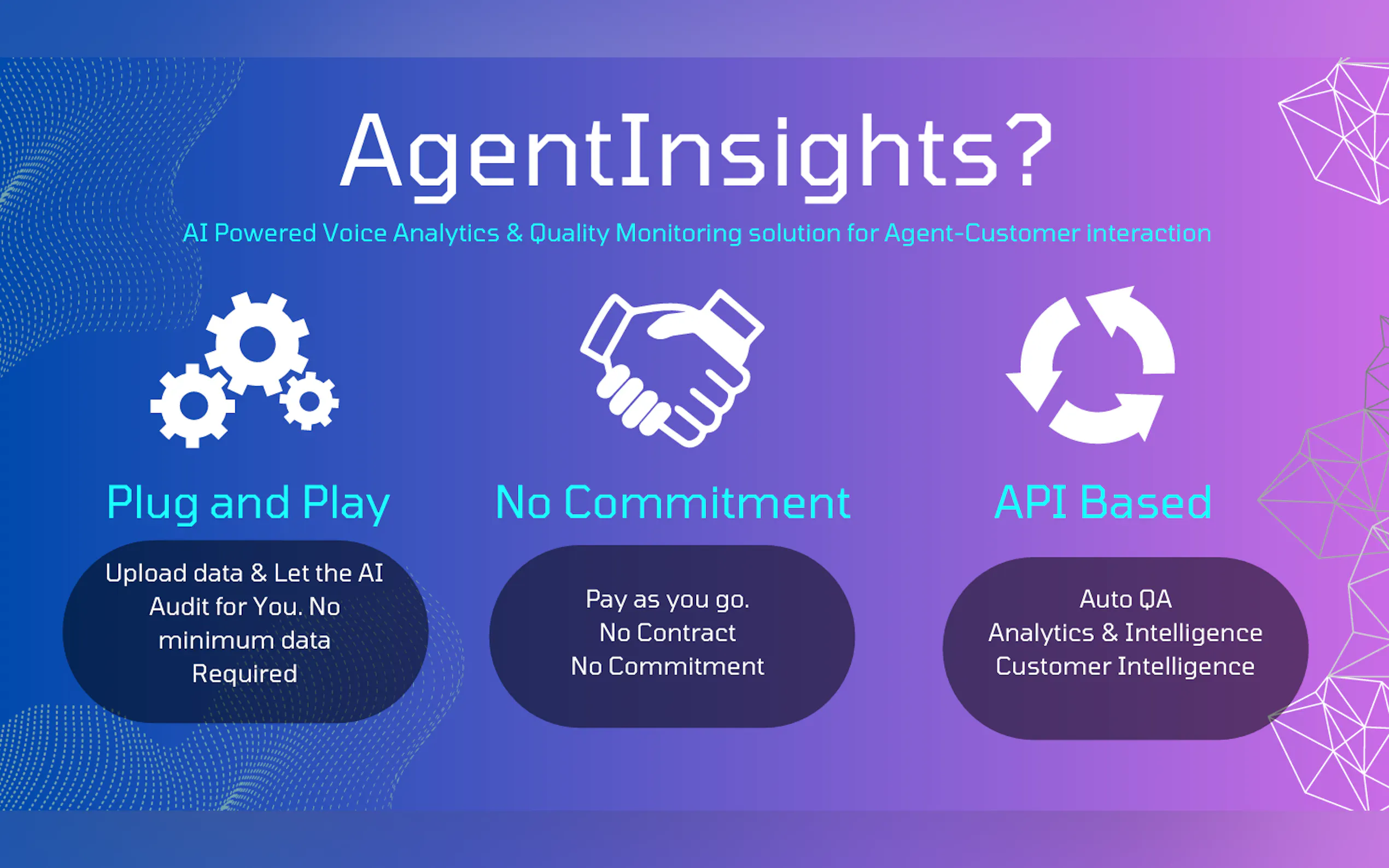 AgentInsights?

AI Powered Voice Analytics & Quality Monitoring solution for Agent-Customer interaction

Plug and Play

Upload data & Let the AI Audit for You. No minimum data Required

No Commitment

Pay as you go.
No Contract
No Commitment

API Based

Auto QA
Analytics & Intelligence
Customer Intelligence